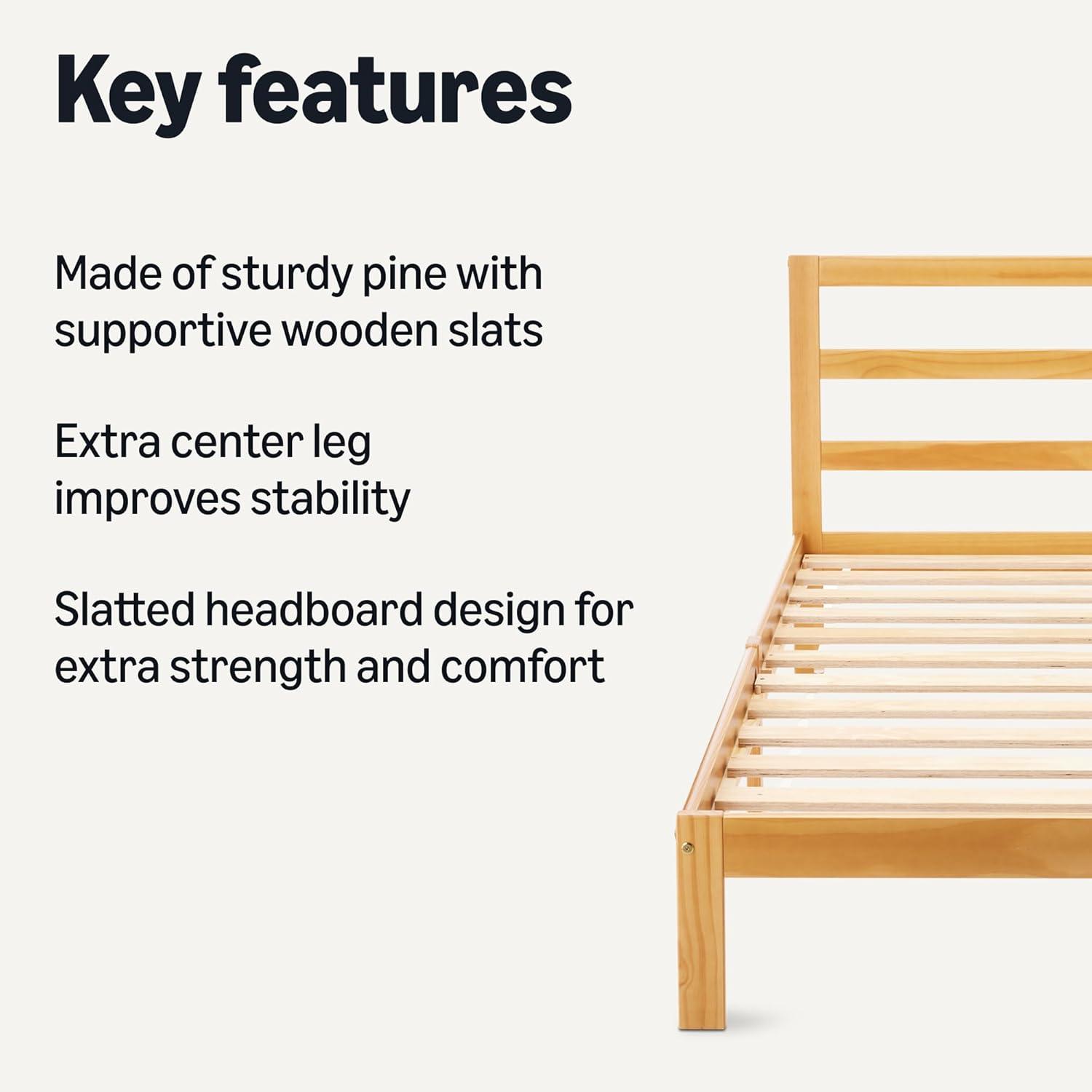 Key features

Made of sturdy pine with supportive wooden slats

Extra center leg improves stability

Slatted headboard design for extra strength and comfort